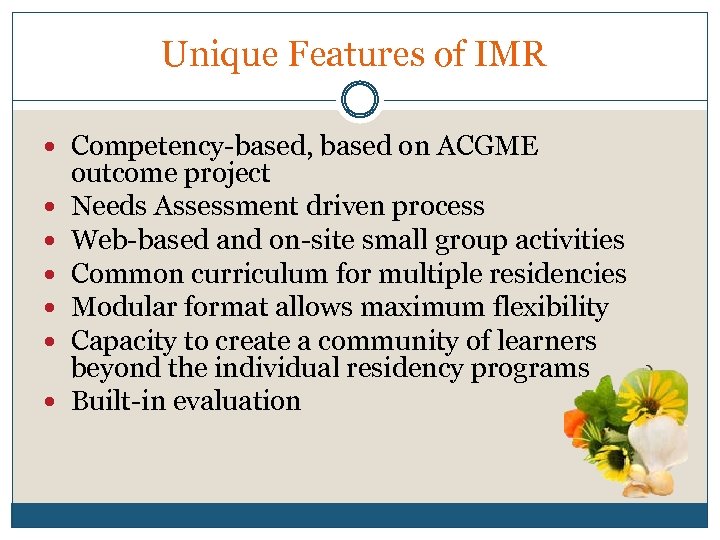 Unique Features of IMR

- Competency-based, based on ACGME outcome project
- Needs Assessment driven process
- Web-based and on-site small group activities
- Common curriculum for multiple residencies
- Modular format allows maximum flexibility
- Capacity to create a community of learners beyond the individual residency programs
- Built-in evaluation